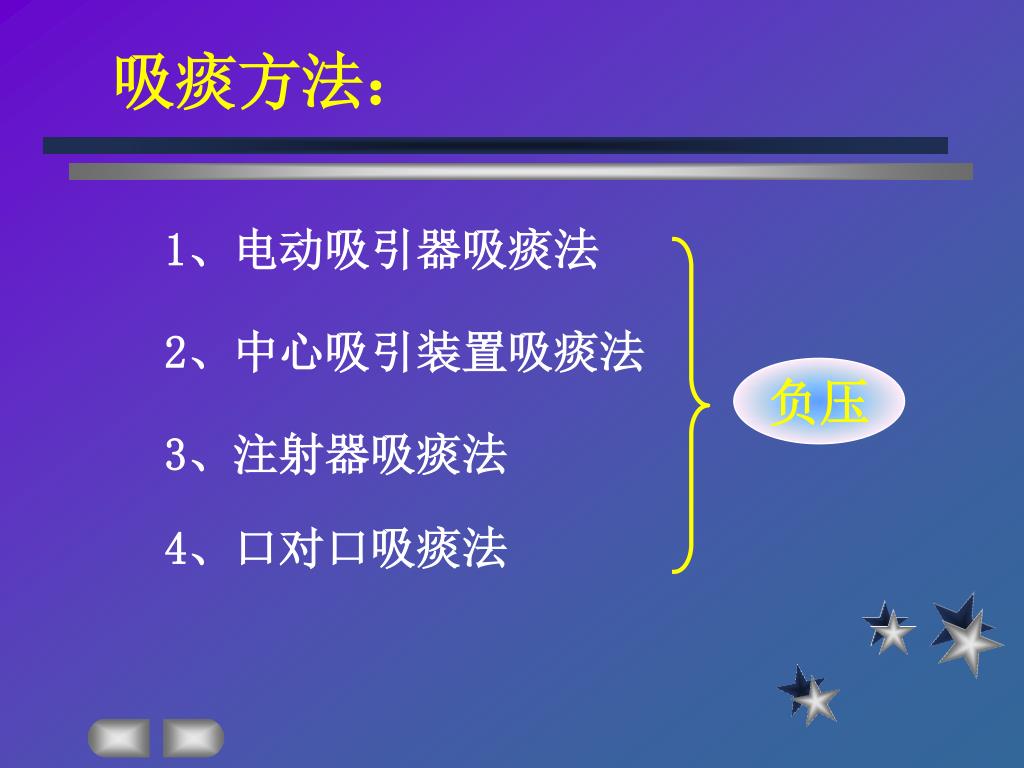 吸痰方法：

1、电动吸引器吸痰法

2、中心吸引装置吸痰法

3、注射器吸痰法

4、口对口吸痰法

负压